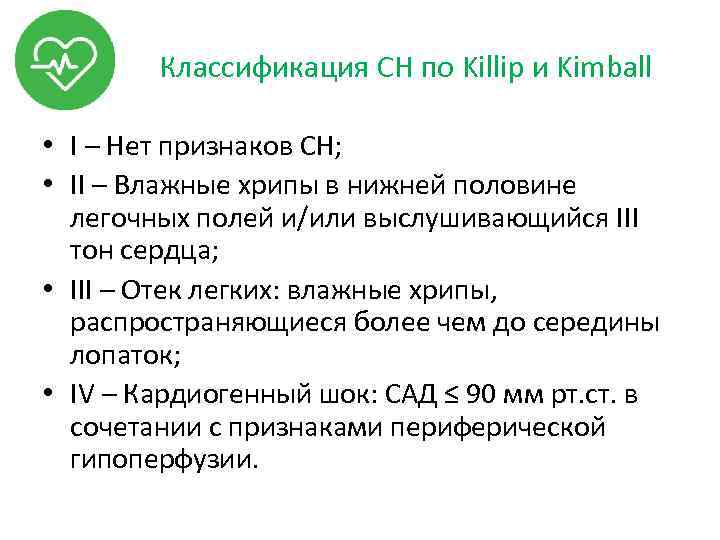 Классификация СН по Killip и Kimball

• I – Нет признаков СН;
• II – Влажные хрипы в нижней половине легочных полей и/или выслушивающийся III тон сердца;
• III – Отек легких: влажные хрипы, распространяющиеся более чем до середины лопаток;
• IV – Кардиогенный шок: САД ≤ 90 мм рт.ст. в сочетании с признаками периферической гипоперфузии.